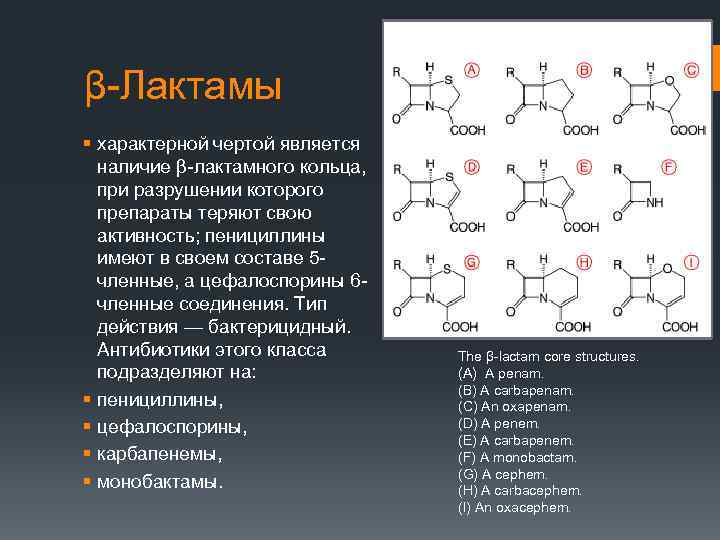 β-Лактамы

▪ характерной чертой является наличие β-лактамного кольца, при разрушении которого препараты теряют свою активность; пенициллины имеют в своем составе 5-членные, а цефалоспорины 6-членные соединения. Тип действия — бактерицидный. Антибиотики этого класса подразделяют на:
▪ пенициллины,
▪ цефалоспорины,
▪ карбапенемы,
▪ монобактамы.

R H S A
O N COOH

R H B
O N COOH

R H O C
O N COOH

R H S D
O N COOH

R H E
O N COOH

R F
O NH

R H S G
O N COOH

R H H
O N COOH

R H O I
O N COOH

The β-lactam core structures.
(A) A penam.
(B) A carbapenam.
(C) An oxapenam.
(D) A penem.
(E) A carbapenem.
(F) A monobactam.
(G) A cephem.
(H) A carbacephem.
(I) An oxacephem.